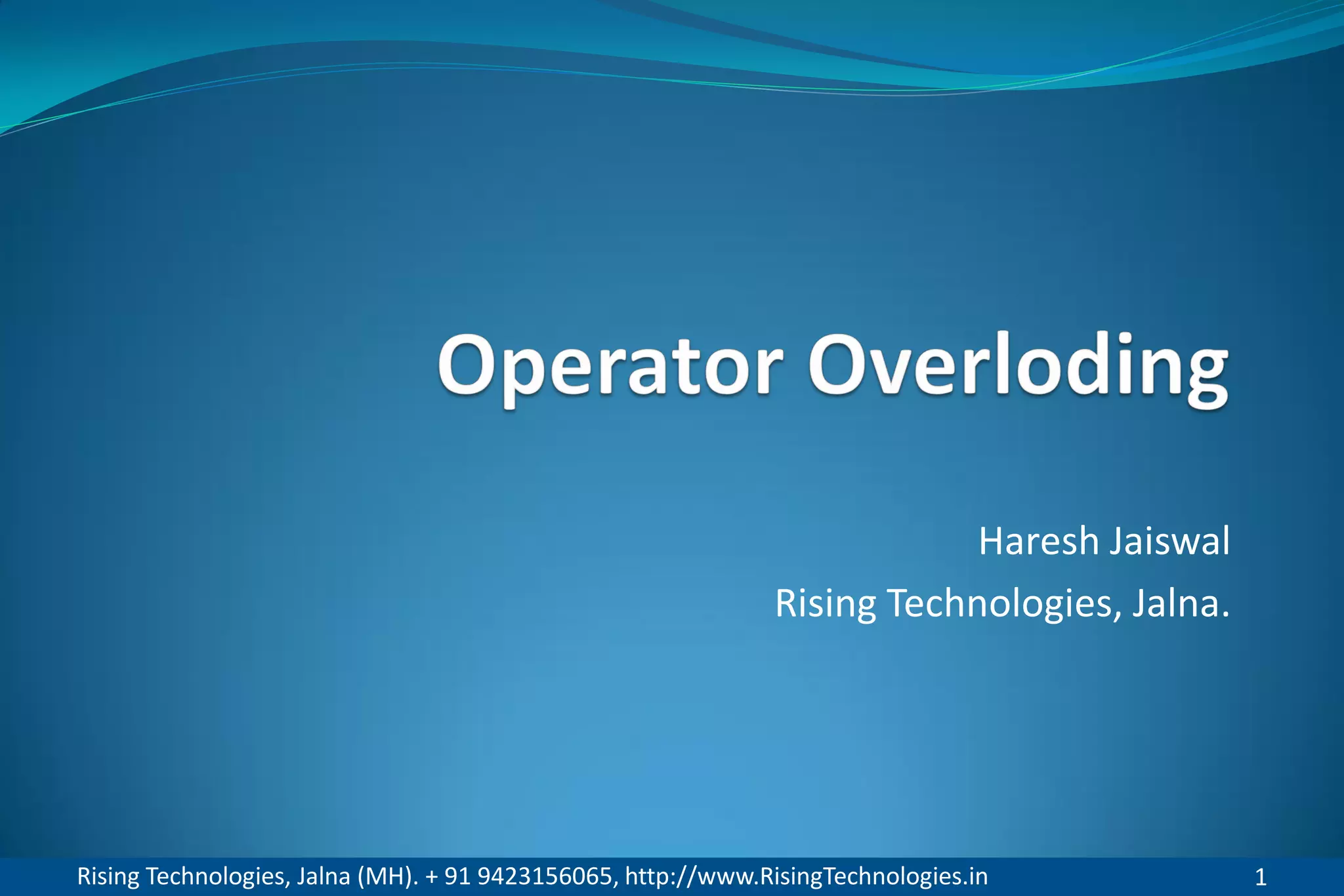 Operator Overloding

Haresh Jaiswal

Rising Technologies, Jalna.

Rising Technologies, Jalna (MH). + 91 9423156065, http://www.RisingTechnologies.in

1